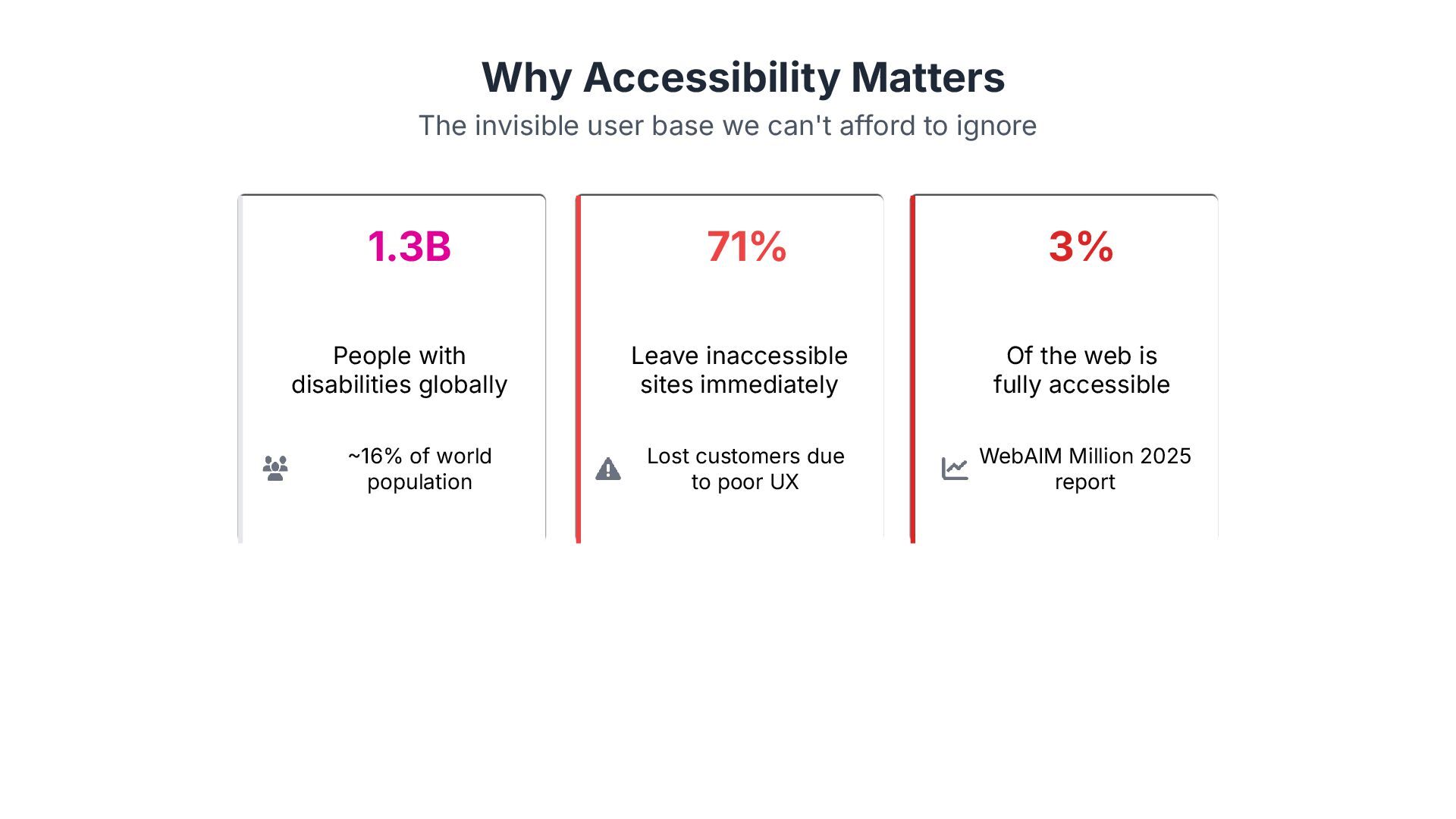 Why Accessibility Matters

The invisible user base we can't afford to ignore

1.3B

People with disabilities globally

~16% of world population

71%

Leave inaccessible sites immediately

Lost customers due to poor UX

3%

Of the web is fully accessible

WebAIM Million 2025 report